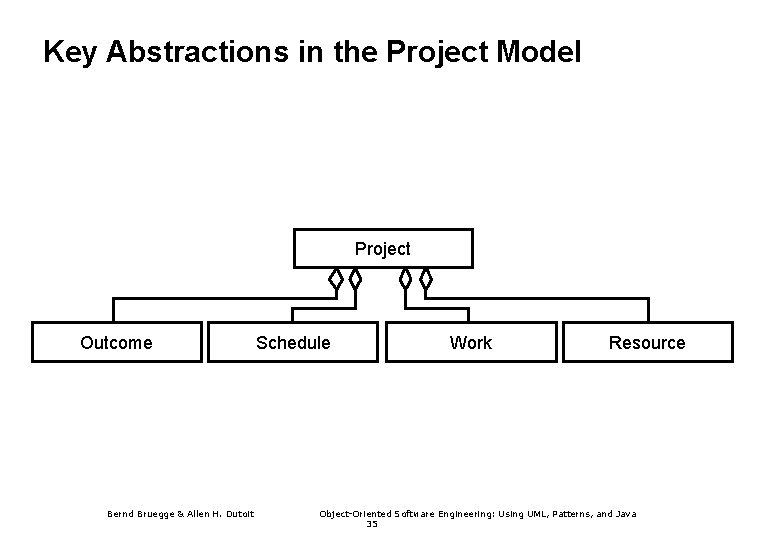 Key Abstractions in the Project Model

Project

Outcome

Schedule

Work

Resource

Bernd Bruegge & Allen H. Dutoit

Object-Oriented Software Engineering: Using UML, Patterns, and Java

35